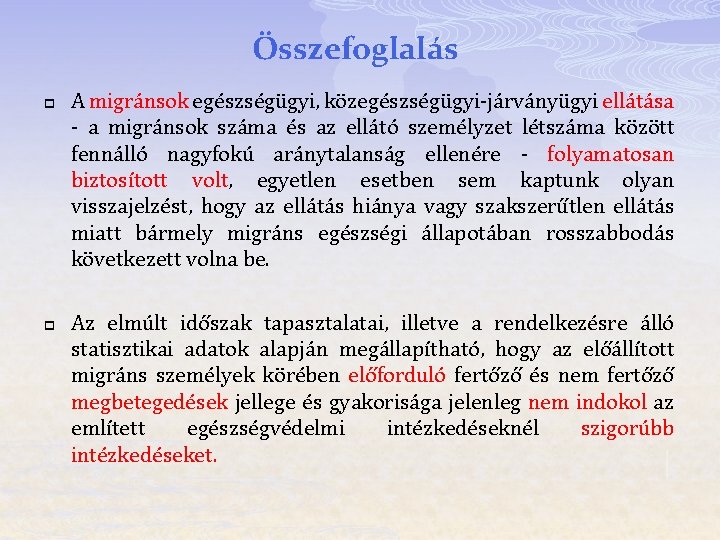 Összefoglalás

A migránsok egészségügyi, közegészségügyi-járványügyi ellátása - a migránsok száma és az ellátó személyzet létszáma között fennálló nagyfokú aránytalanság ellenére - folyamatosan biztosított volt, egyetlen esetben sem kaptunk olyan visszajelzést, hogy az ellátás hiánya vagy szakszerűtlen ellátás miatt bármely migráns egészségi állapotában rosszabbodás következett volna be.

Az elmúlt időszak tapasztalatai, illetve a rendelkezésre álló statisztikai adatok alapján megállapítható, hogy az előállított migráns személyek körében előforduló fertőző és nem fertőző megbetegedések jellege és gyakorisága jelenleg nem indokol az említett egészségvédelmi intézkedéseknél szigorúbb intézkedéseket.